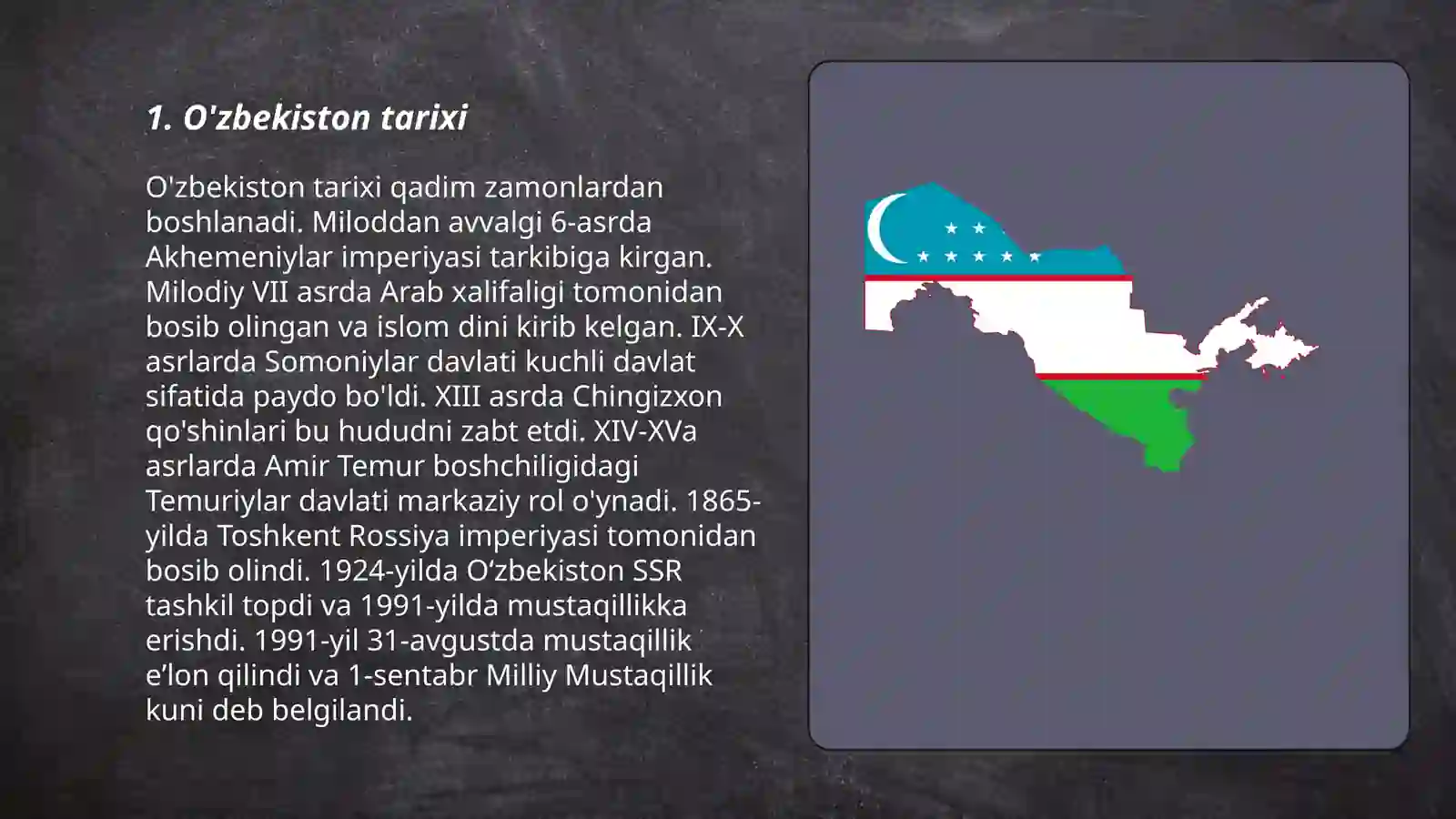 1. O'zbekiston tarixi

O'zbekiston tarixi qadim zamonlardan boshlanadi. Miloddan avvalgi 6-asrda Akhemeniylar imperiyasi tarkibiga kirgan. Milodiy VII asrda Arab xalifaligi tomonidan bosib olingan va islom dini kirib kelgan. IX-X asrlarda Somoniylar davlati kuchli davlat sifatida paydo bo'ldi. XIII asrda Chingizxon qo'shinlari bu hududni zabt etdi. XIV-XVa asrlarda Amir Temur boshchiligidagi Temuriylar davlati markaziy rol o'ynadi. 1865-yilda Toshkent Rossiya imperiyasi tomonidan bosib olindi. 1924-yilda O‘zbekiston SSR tashkil topdi va 1991-yilda mustaqillikka erishdi. 1991-yil 31-avgustda mustaqillik e’lon qilindi va 1-sentabr Milliy Mustaqillik kuni deb belgilandi.